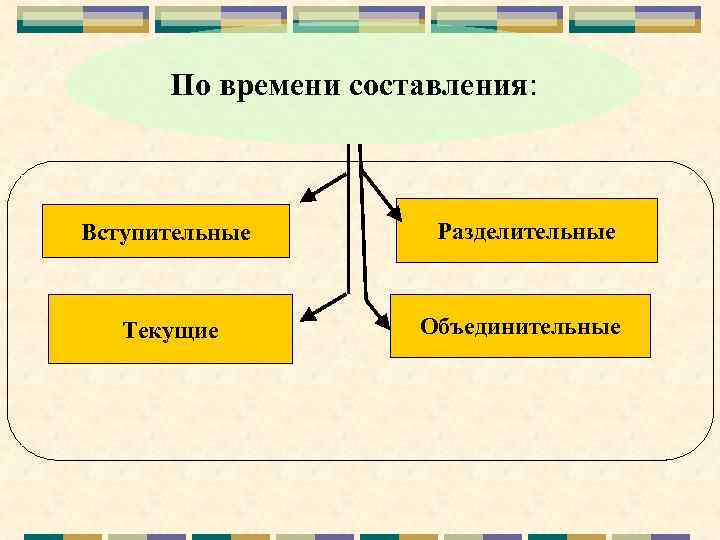 По времени составления:

Вступительные

Разделительные

Текущие

Объединительные